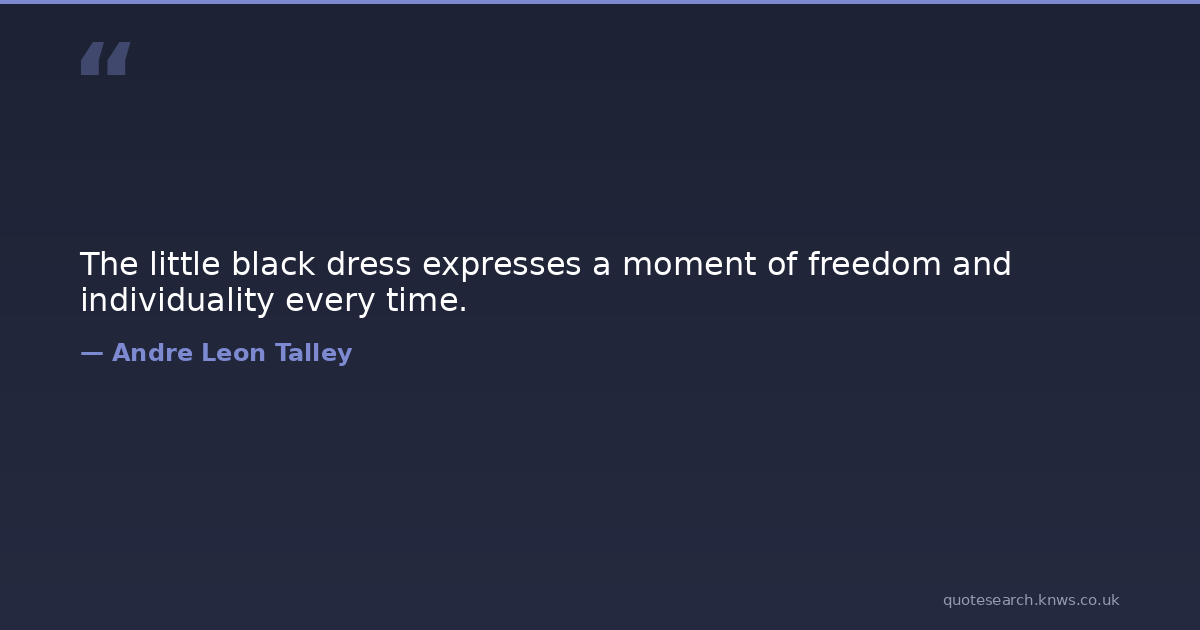 “

The little black dress expresses a moment of freedom and individuality every time.

— Andre Leon Talley

quotesearch.knws.co.uk